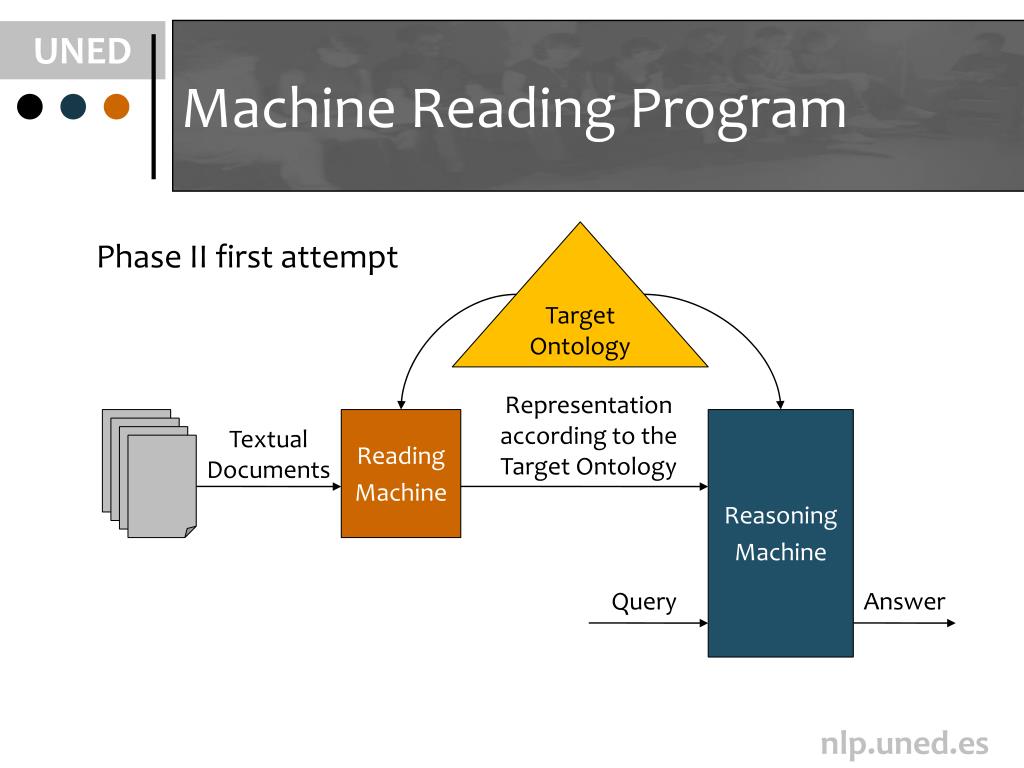 UNED

Machine Reading Program

Phase II first attempt

Target Ontology

Textual Documents

Reading Machine

Representation according to the Target Ontology

Reasoning Machine

Query

Answer

nlp.uned.es